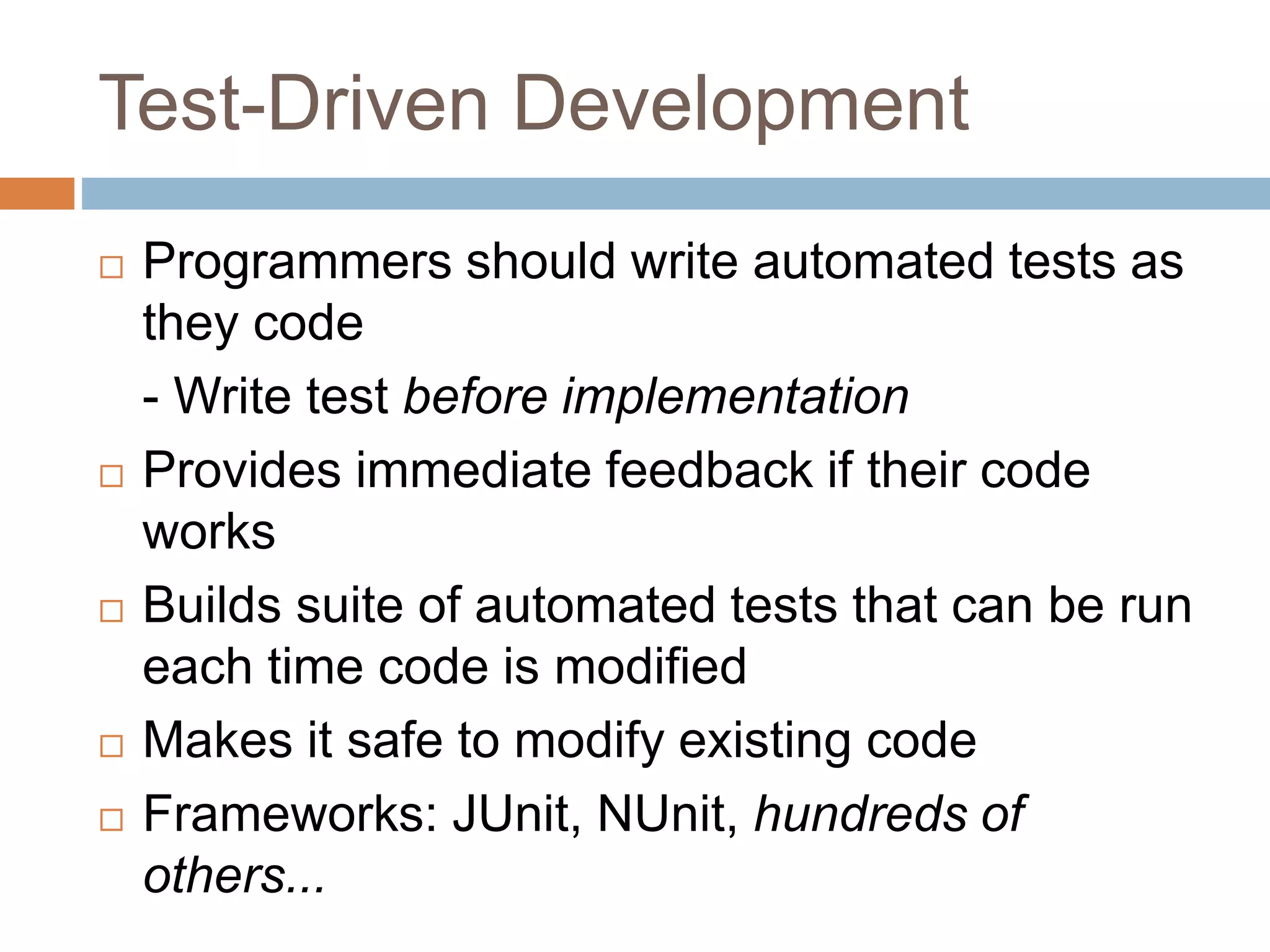 Test-Driven Development

□ Programmers should write automated tests as they code

- Write test before implementation

□ Provides immediate feedback if their code works

□ Builds suite of automated tests that can be run each time code is modified

□ Makes it safe to modify existing code

□ Frameworks: JUnit, NUnit, hundreds of others...